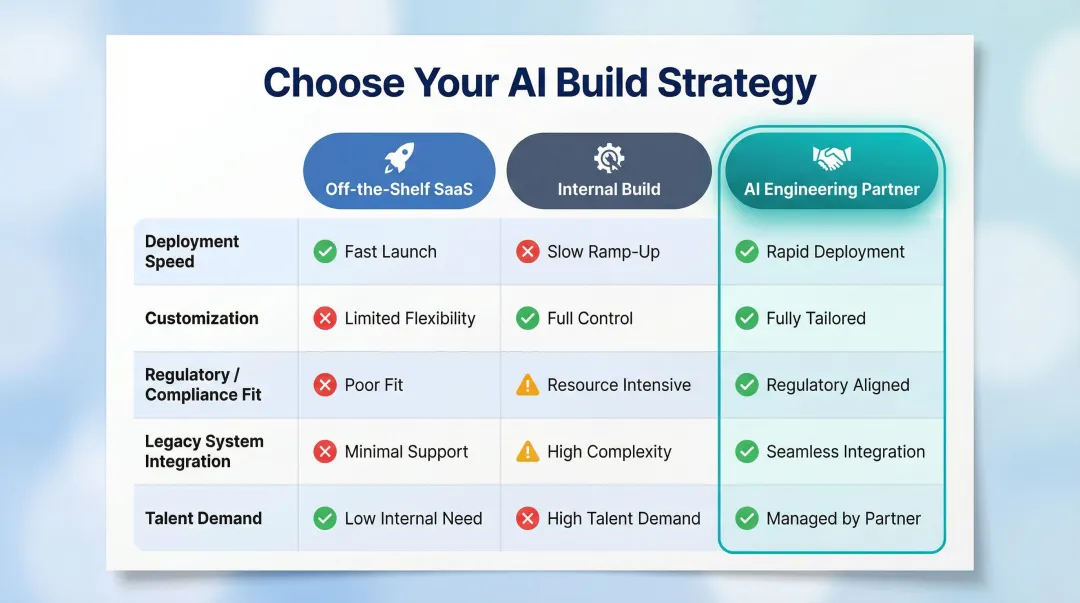 Choose Your AI Build Strategy

| | Off-the-Shelf SaaS | Internal Build | AI Engineering Partner |
|---|---|---|---|
| Deployment Speed | Fast Launch | Slow Ramp-Up | Rapid Deployment |
| Customization | Limited Flexibility | Full Control | Fully Tailored |
| Regulatory / Compliance Fit | Poor Fit | Resource Intensive | Regulatory Aligned |
| Legacy System Integration | Minimal Support | High Complexity | Seamless Integration |
| Talent Demand | Low Internal Need | High Talent Demand | Managed by Partner |